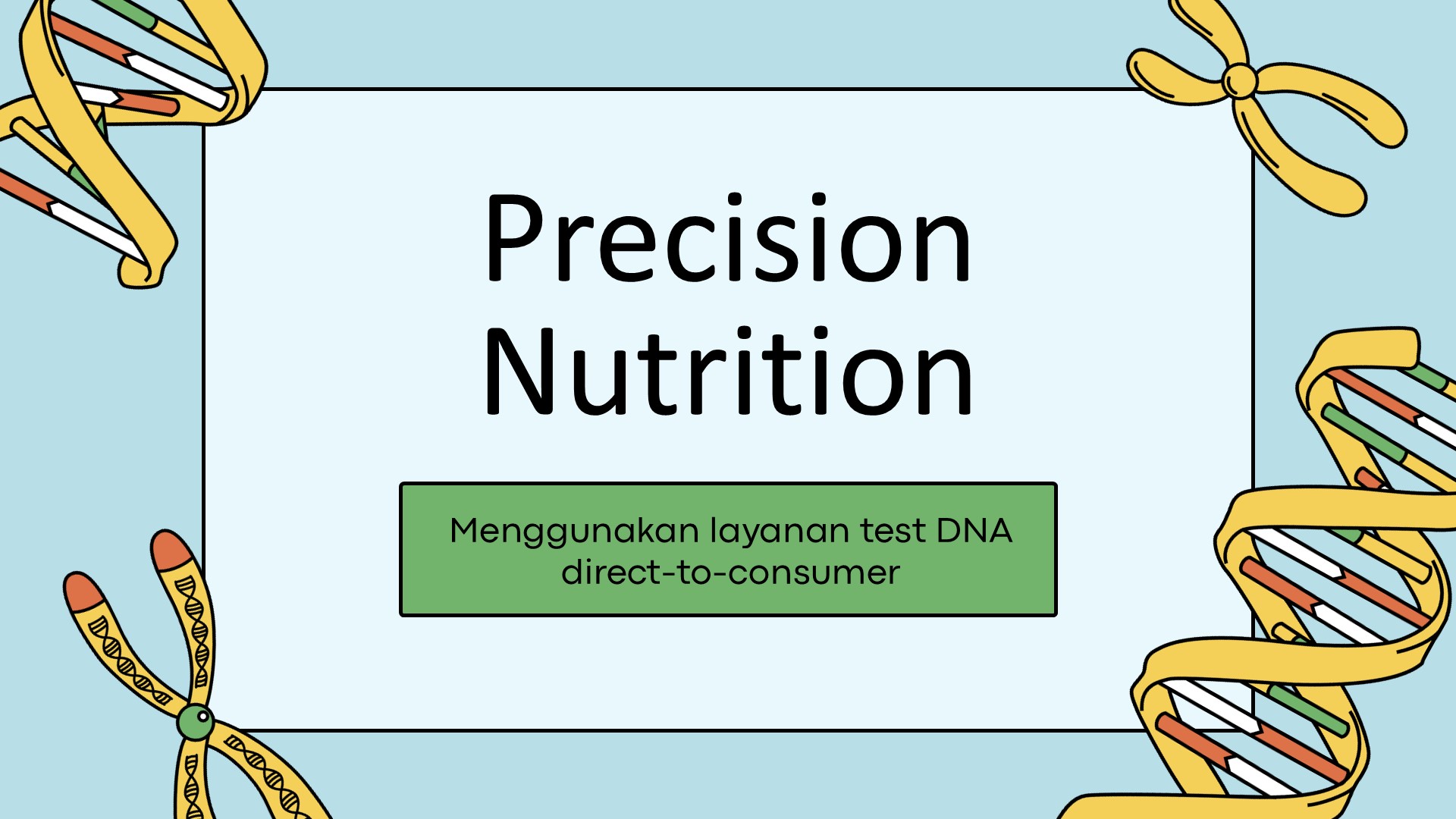 Precision Nutrition

Menggunakan layanan test DNA direct-to-consumer